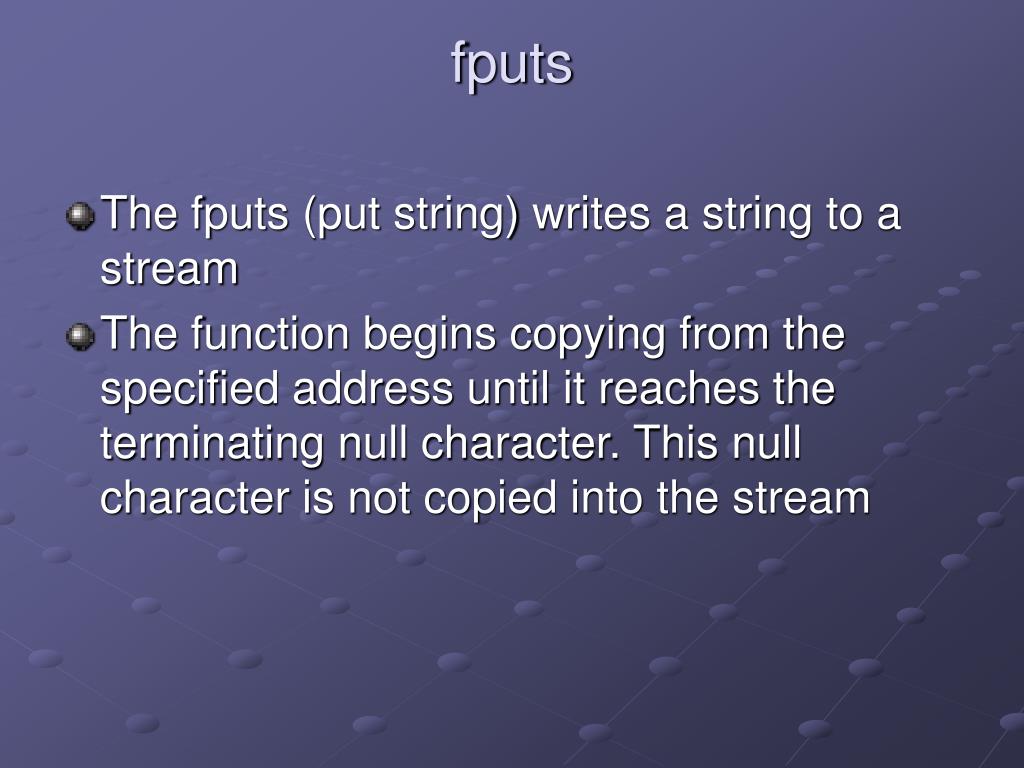 fputs

The fputs (put string) writes a string to a stream

The function begins copying from the specified address until it reaches the terminating null character. This null character is not copied into the stream